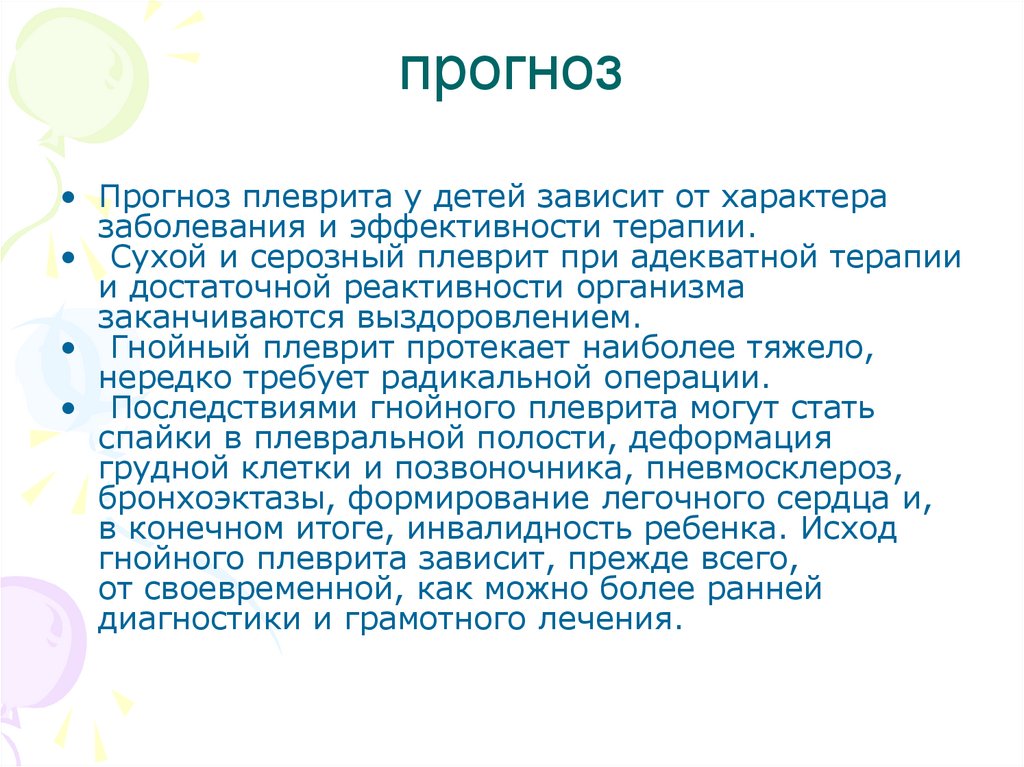 прогноз

• Прогноз плеврита у детей зависит от характера заболевания и эффективности терапии.
• Сухой и серозный плеврит при адекватной терапии и достаточной реактивности организма заканчиваются выздоровлением.
• Гнойный плеврит протекает наиболее тяжело, нередко требует радикальной операции.
• Последствиями гнойного плеврита могут стать спайки в плевральной полости, деформация грудной клетки и позвоночника, пневмосклероз, бронхоэктазы, формирование легочного сердца и, в конечном итоге, инвалидность ребенка. Исход гнойного плеврита зависит, прежде всего, от своевременной, как можно более ранней диагностики и грамотного лечения.